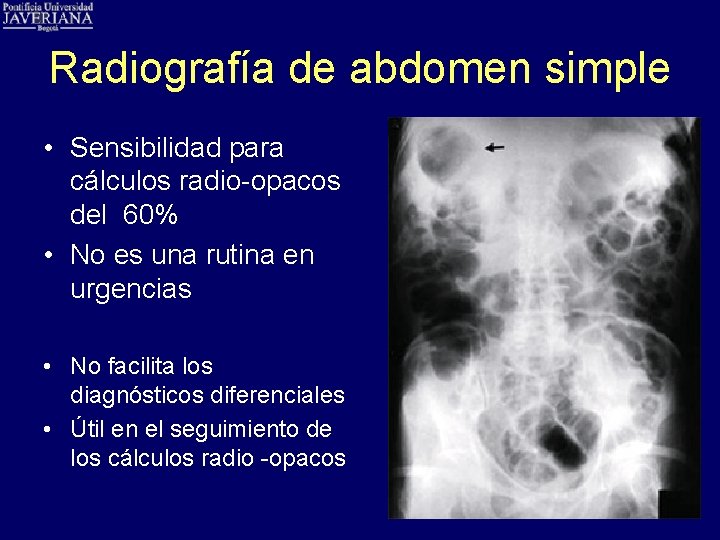 Pontificia Universidad
JAVERIANA
Bogotá

Radiografía de abdomen simple

• Sensibilidad para cálculos radio-opacos del 60%
• No es una rutina en urgencias

• No facilita los diagnósticos diferenciales
• Útil en el seguimiento de los cálculos radio -opacos